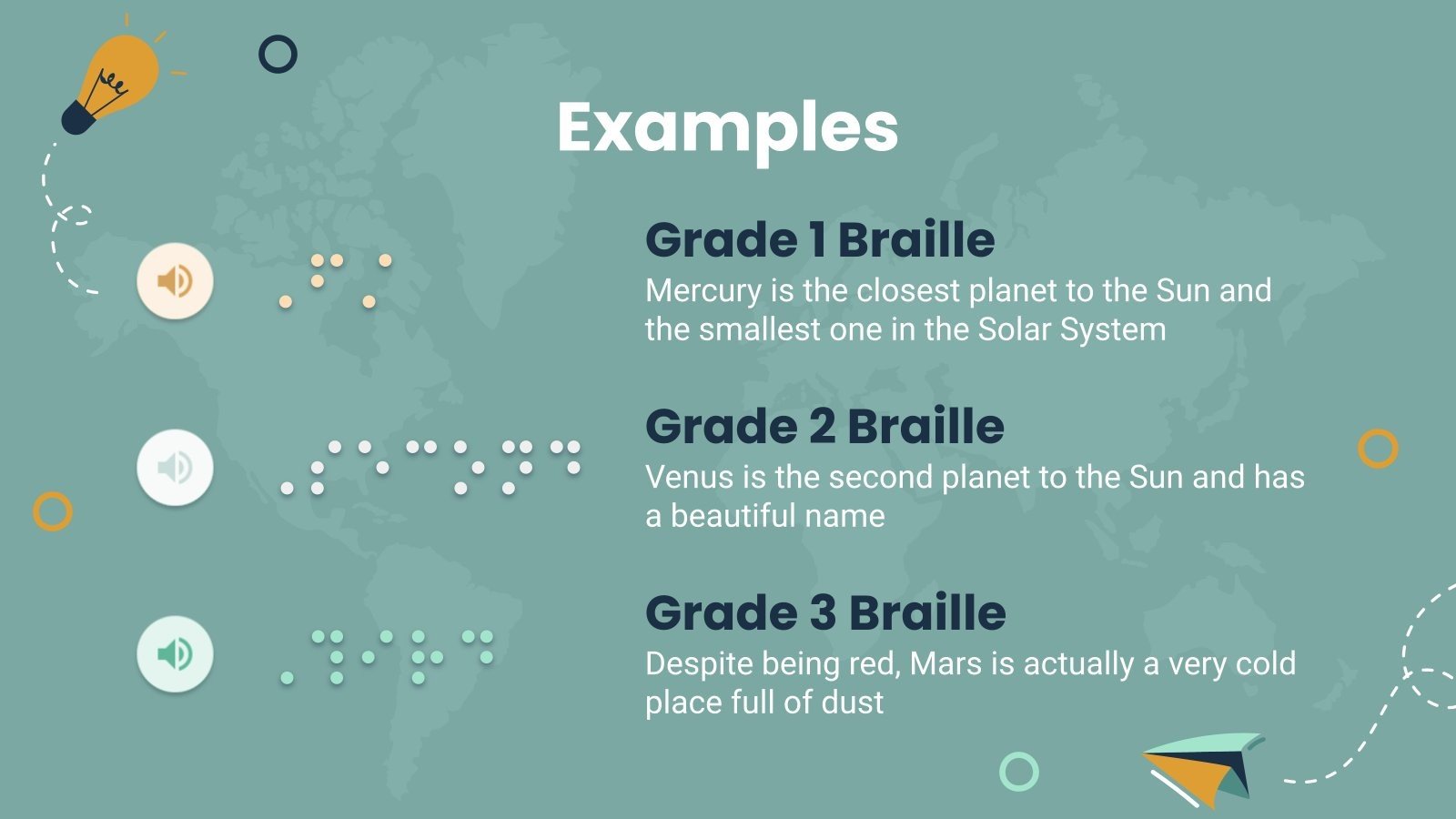 Examples

Grade 1 Braille
Mercury is the closest planet to the Sun and the smallest one in the Solar System

Grade 2 Braille
Venus is the second planet to the Sun and has a beautiful name

Grade 3 Braille
Despite being red, Mars is actually a very cold place full of dust